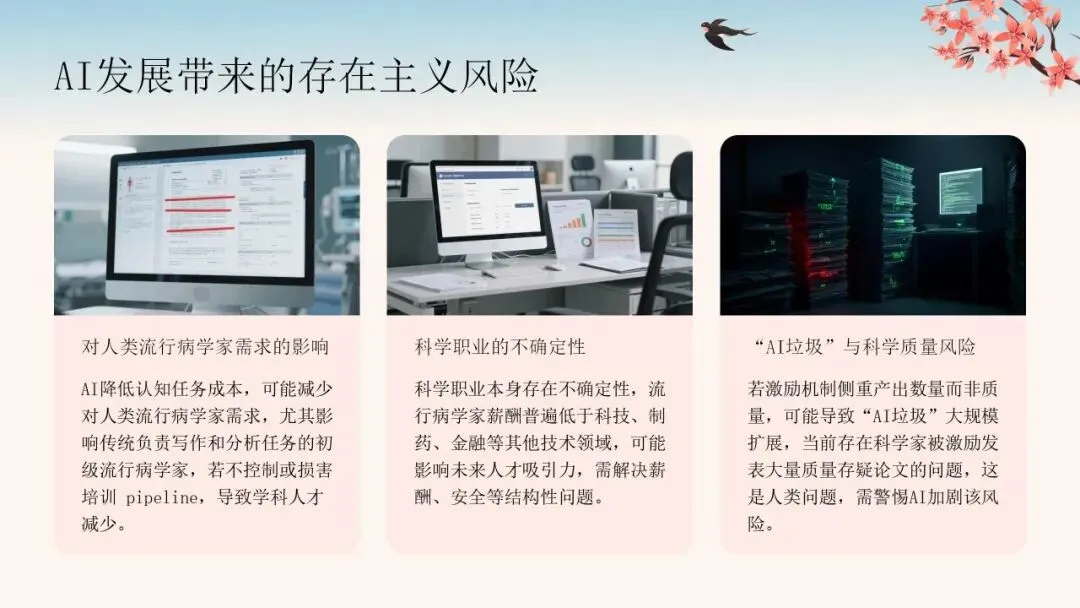 AI发展带来的存在主义风险

对人类流行病学家需求的影响

AI降低认知任务成本，可能减少对人类流行病学家需求，尤其影响传统负责写作和分析任务的初级流行病学家，若不控制或损害培训 pipeline，导致学科人才减少。

科学职业的不确定性

科学职业本身存在不确定性，流行病学家薪酬普遍低于科技、制药、金融等其他技术领域，可能影响未来人才吸引力，需解决薪酬、安全等结构性问题。

“AI垃圾”与科学质量风险

若激励机制侧重产出数量而非质量，可能导致“AI垃圾”大规模扩展，当前存在科学家被激励发表大量质量存疑论文的问题，这是人类问题，需警惕AI加剧该风险。